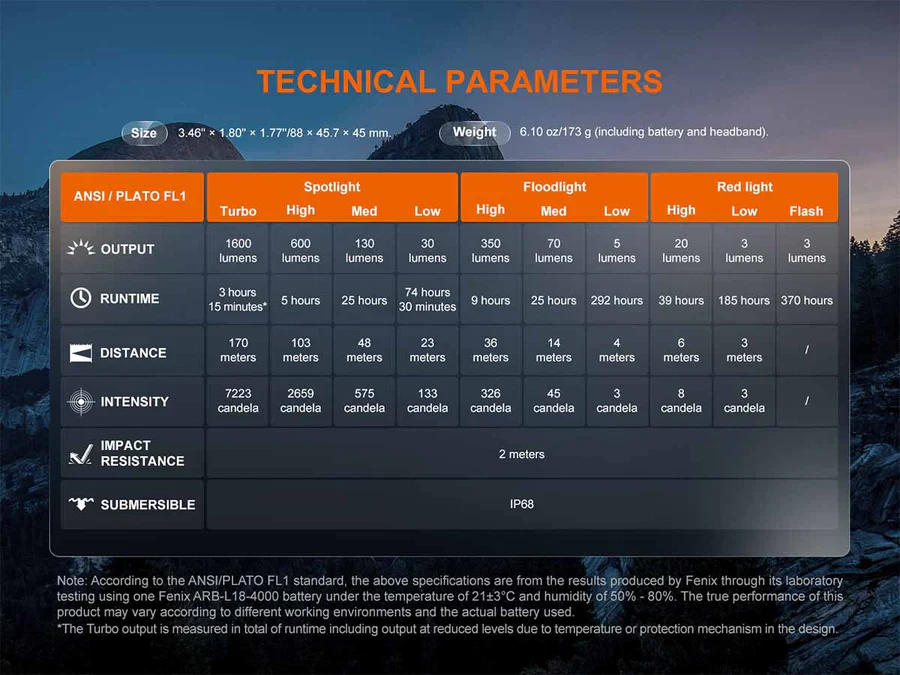 TECHNICAL PARAMETERS

Size 3.46" × 1.80" × 1.77"/88 × 45.7 × 45 mm.

Weight 6.10 oz/173 g (including battery and headband).

| ANSI / PLATO FL1 | Spotlight Turbo | Spotlight High | Spotlight Med | Spotlight Low | Floodlight High | Floodlight Med | Floodlight Low | Red light High | Red light Low | Red light Flash |
|---|---|---|---|---|---|---|---|---|---|---|
| OUTPUT | 1600 lumens | 600 lumens | 130 lumens | 30 lumens | 350 lumens | 70 lumens | 5 lumens | 20 lumens | 3 lumens | 3 lumens |
| RUNTIME | 3 hours 15 minutes* | 5 hours | 25 hours | 74 hours 30 minutes | 9 hours | 25 hours | 292 hours | 39 hours | 185 hours | 370 hours |
| DISTANCE | 170 meters | 103 meters | 48 meters | 23 meters | 36 meters | 14 meters | 4 meters | 6 meters | 3 meters | / |
| INTENSITY | 7223 candela | 2659 candela | 575 candela | 133 candela | 326 candela | 45 candela | 3 candela | 8 candela | 3 candela | / |
| IMPACT RESISTANCE | 2 meters | | | | | | | | | |
| SUBMERSIBLE | IP68 | | | | | | | | | |

Note: According to the ANSI/PLATO FL1 standard, the above specifications are from the results produced by Fenix through its laboratory testing using one Fenix ARB-L18-4000 battery under the temperature of 21±3°C and humidity of 50% - 80%. The true performance of this product may vary according to different working environments and the actual battery used.
*The Turbo output is measured in total of runtime including output at reduced levels due to temperature or protection mechanism in the design.